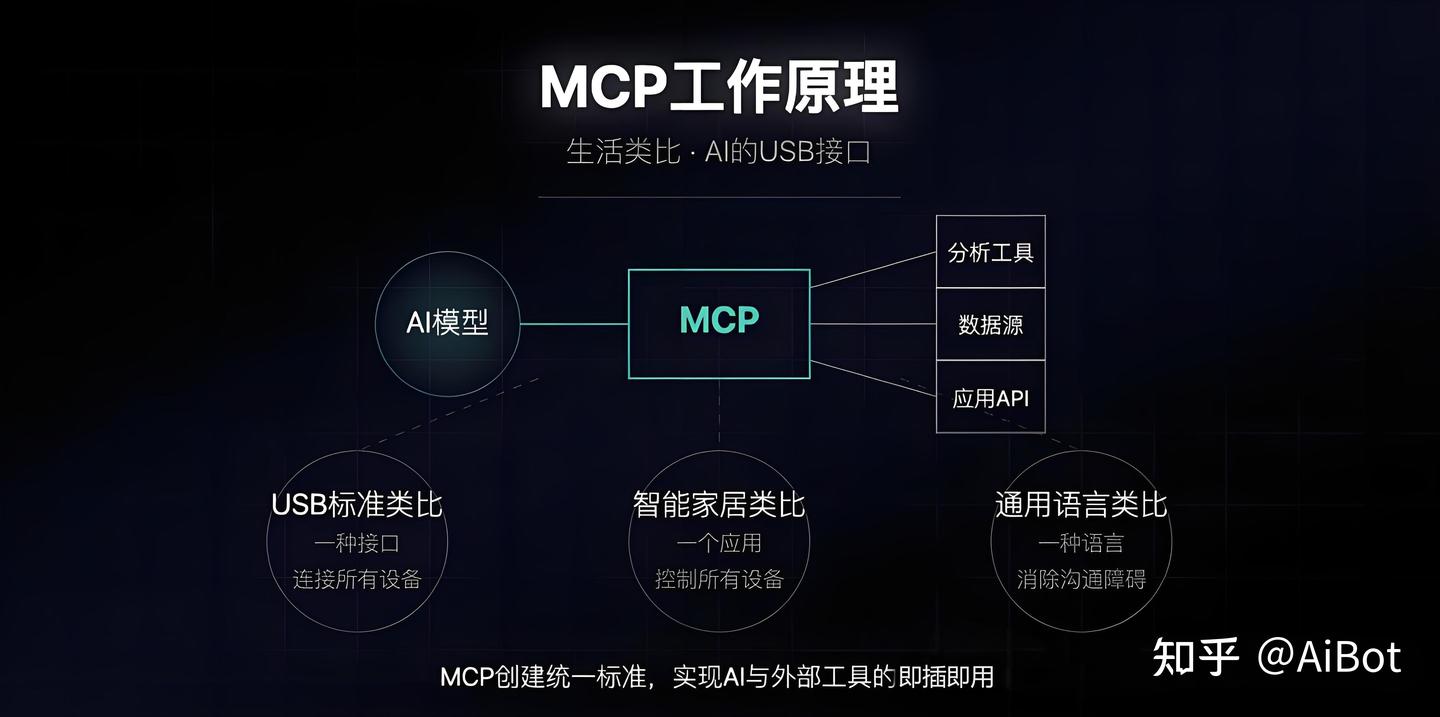 MCP工作原理

生活类比 · AI的USB接口

AI模型

MCP

分析工具

数据源

应用API

USB标准类比
一种接口
连接所有设备

智能家居类比
一个应用
控制所有设备

通用语言类比
一种语言
消除沟通障碍

MCP创建统一标准，实现AI与外部工具的即插即用

知乎 @AiBot